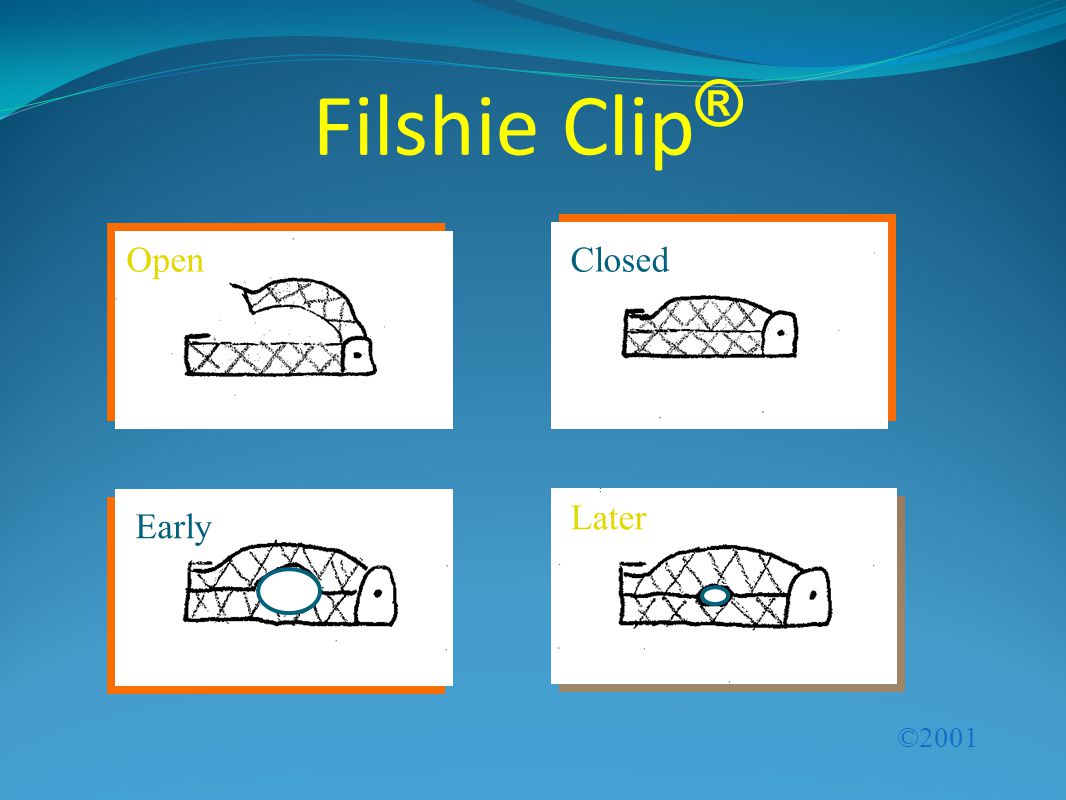 Filshie Clip®

Open

Closed

Early

Later

©2001